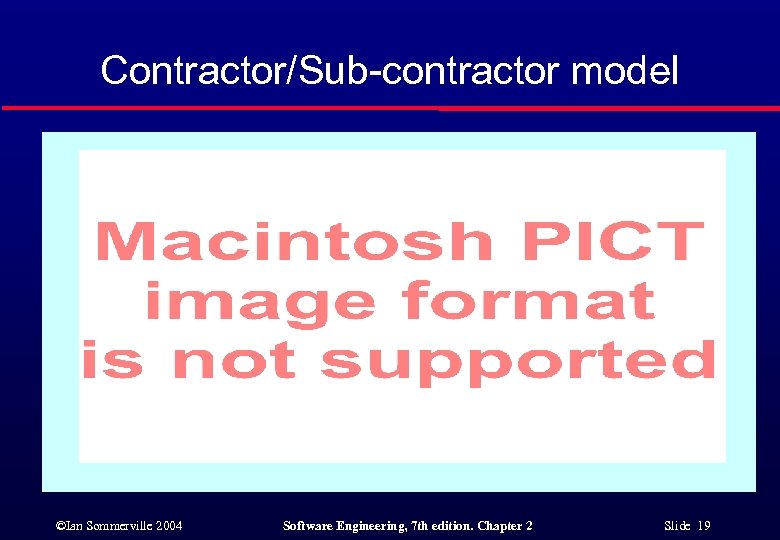 Contractor/Sub-contractor model

Macintosh PICT image format is not supported

©Ian Sommerville 2004

Software Engineering, 7th edition. Chapter 2

Slide 19